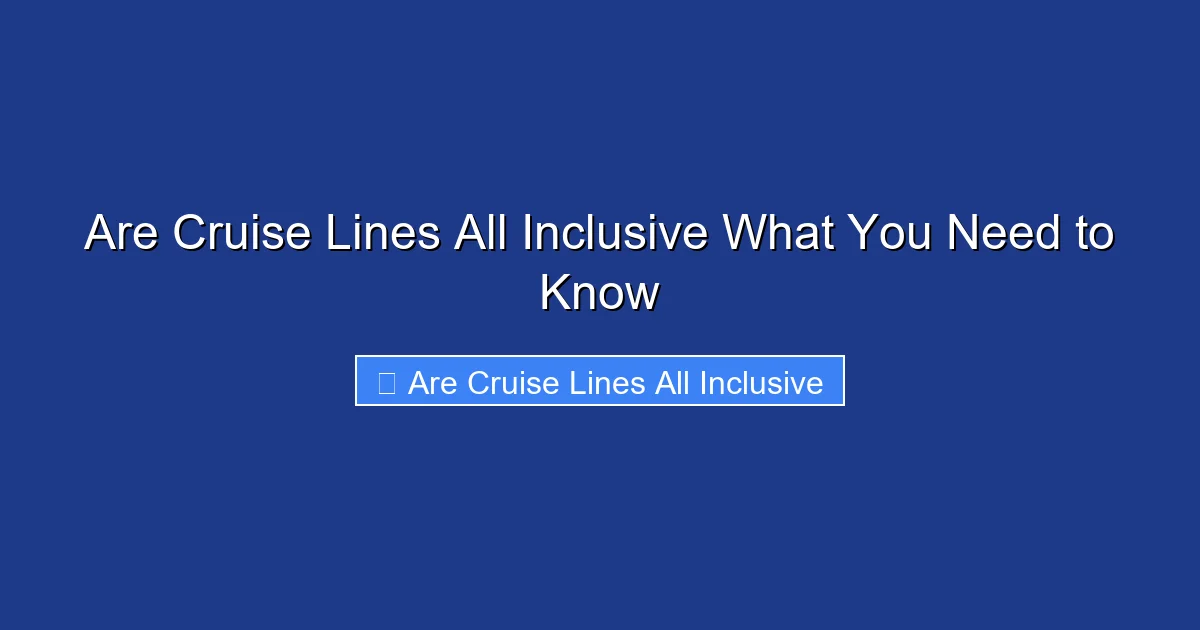 Are Cruise Lines All Inclusive What You Need to Know

Are Cruise Lines All Inclusive